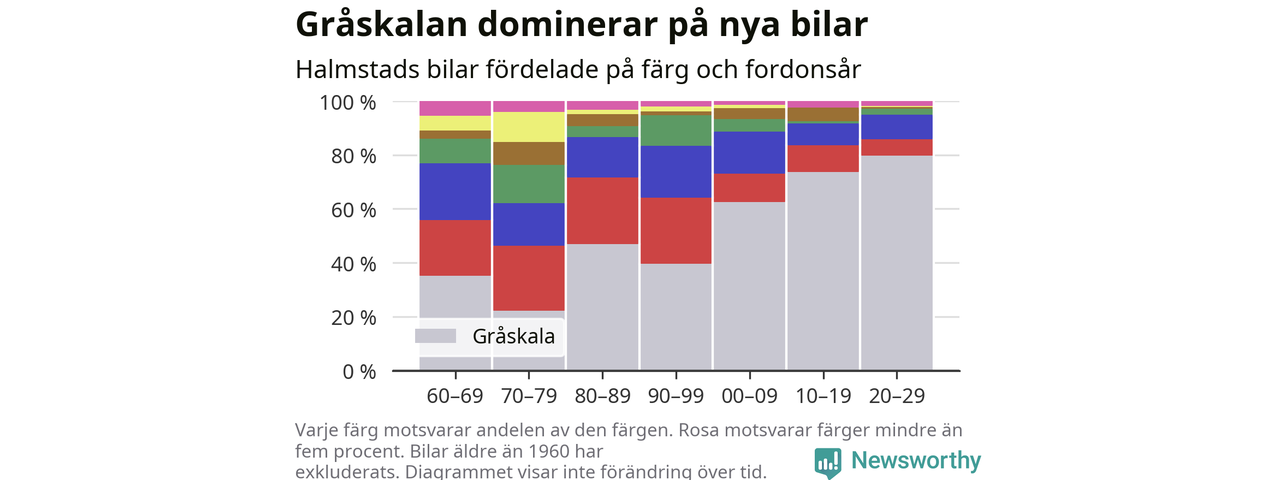 Gråskalan dominerar på nya bilar

Halmstads bilar fördelade på färg och fordonsår

100 %
80 %
60 %
40 %
20 %
0 %

Gråskala

60–69 70–79 80–89 90–99 00–09 10–19 20–29

Varje färg motsvarar andelen av den färgen. Rosa motsvarar färger mindre än fem procent. Bilar äldre än 1960 har exkluderats. Diagrammet visar inte förändring över tid.

Newsworthy